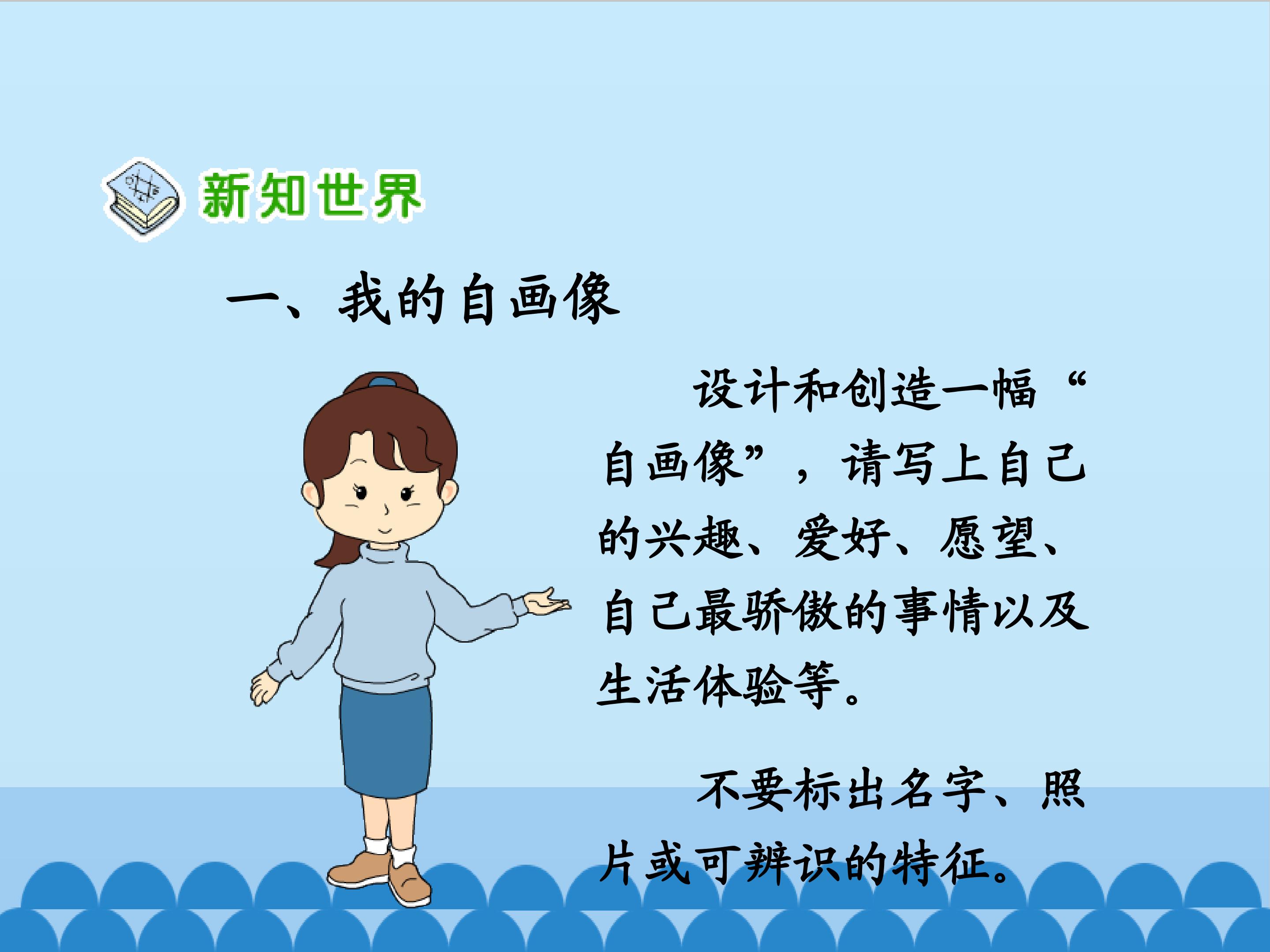 新知世界

一、我的自画像

设计和创造一幅“自画像”，请写上自己的兴趣、爱好、愿望、自己最骄傲的事情以及生活体验等。

不要标出名字、照片或可辨识的特征。